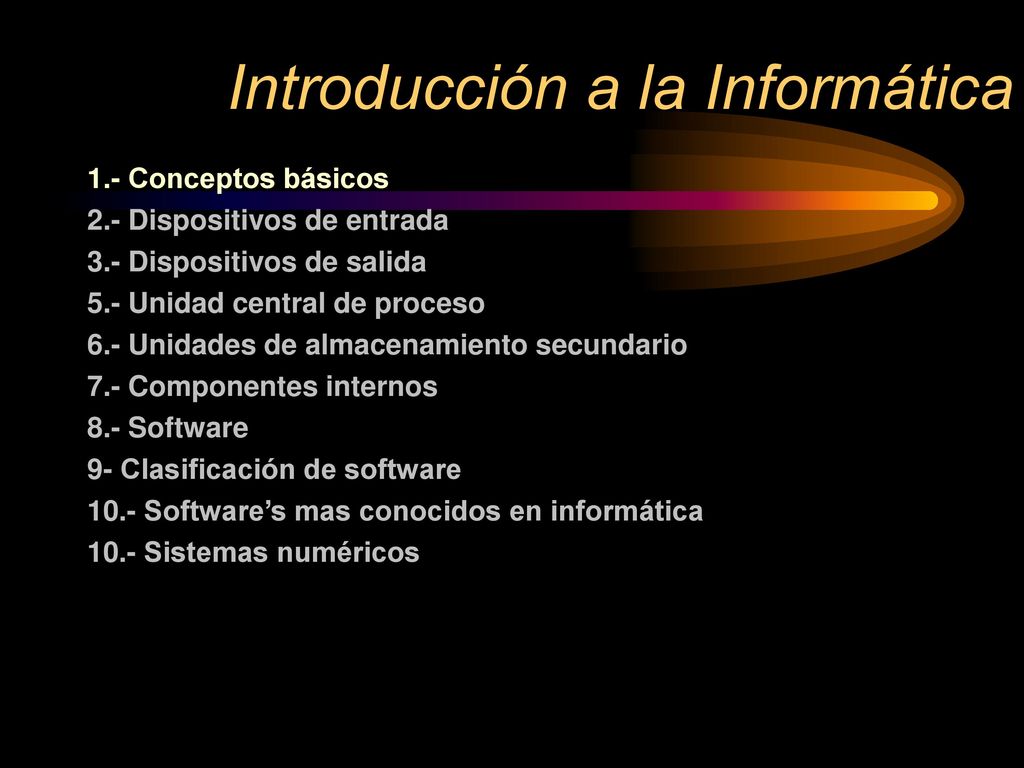 Introducción a la Informática

1.- Conceptos básicos
2.- Dispositivos de entrada
3.- Dispositivos de salida
5.- Unidad central de proceso
6.- Unidades de almacenamiento secundario
7.- Componentes internos
8.- Software
9- Clasificación de software
10.- Software’s mas conocidos en informática
10.- Sistemas numéricos